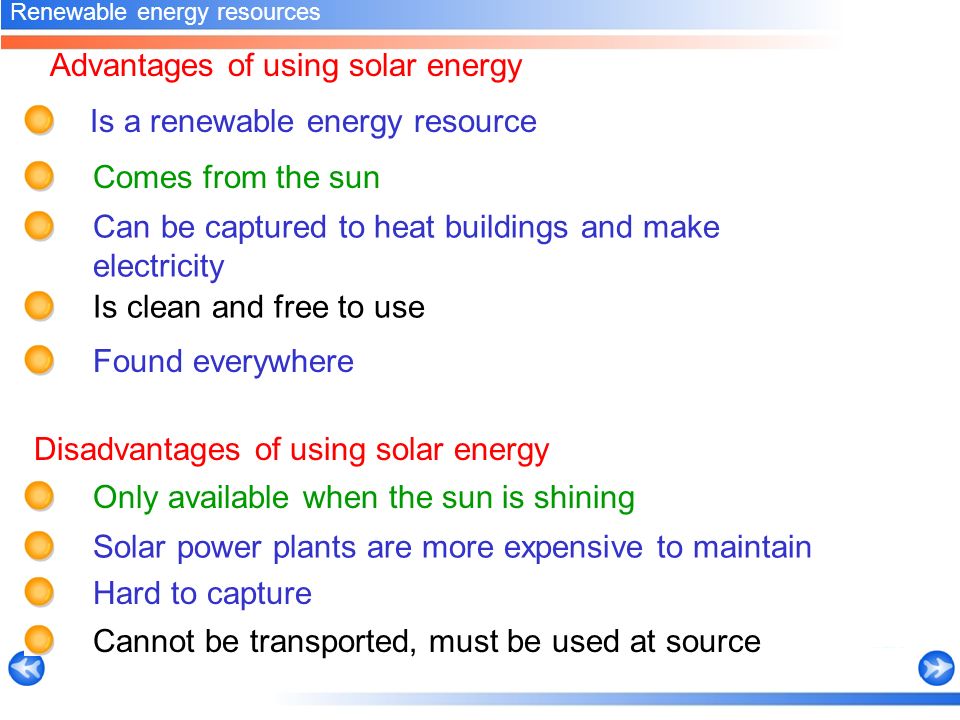 Renewable energy resources

Advantages of using solar energy

Is a renewable energy resource

Comes from the sun

Can be captured to heat buildings and make electricity

Is clean and free to use

Found everywhere

Disadvantages of using solar energy

Only available when the sun is shining

Solar power plants are more expensive to maintain

Hard to capture

Cannot be transported, must be used at source